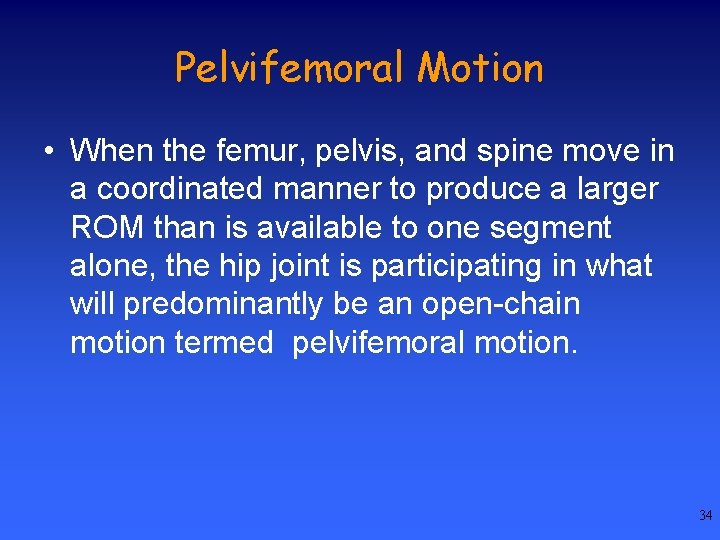 Pelvifemoral Motion

• When the femur, pelvis, and spine move in a coordinated manner to produce a larger ROM than is available to one segment alone, the hip joint is participating in what will predominantly be an open-chain motion termed  pelvifemoral motion.

34